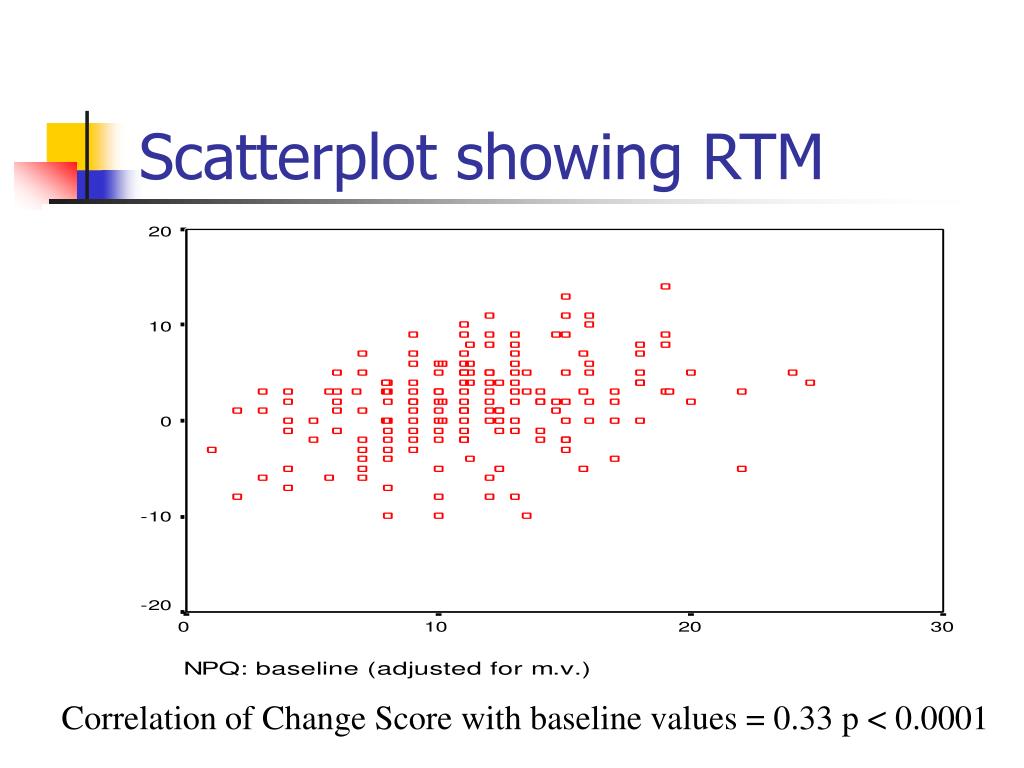 Scatterplot showing RTM

20
10
0
-10
-20
0
10
20
30

NPQ: baseline (adjusted for m.v.)

Correlation of Change Score with baseline values = 0.33 p < 0.0001